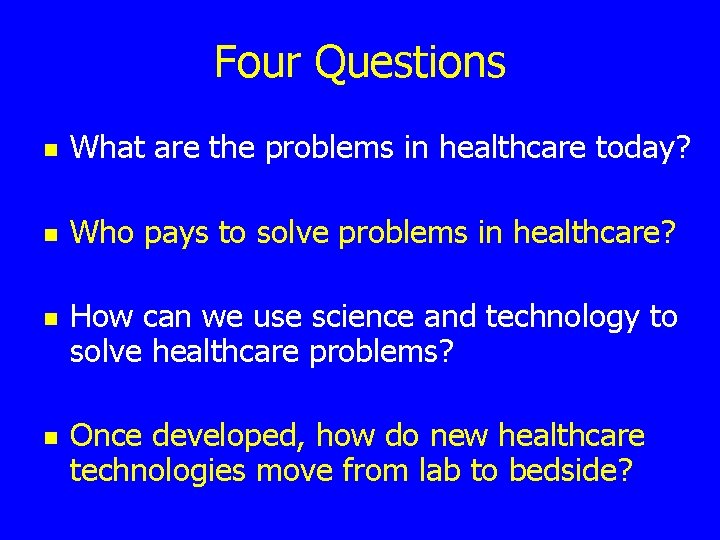 Four Questions

- What are the problems in healthcare today?

- Who pays to solve problems in healthcare?

- How can we use science and technology to solve healthcare problems?

- Once developed, how do new healthcare technologies move from lab to bedside?